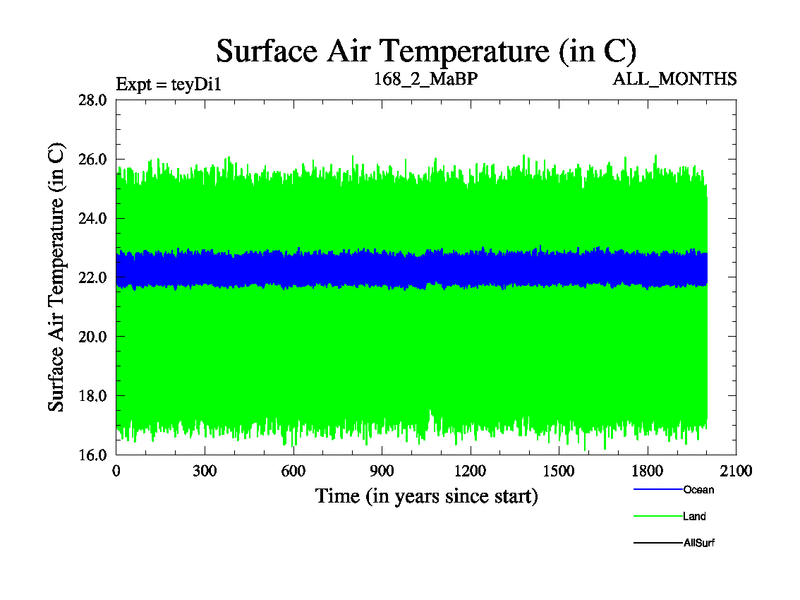 Surface Air Temperature (in C)

Expt = teyDi1

168_2_MaBP

ALL_MONTHS

Surface Air Temperature (in C)

28.0
26.0
24.0
22.0
20.0
18.0
16.0

0
300
600
900
1200
1500
1800
2100

Time (in years since start)

Ocean
Land
AllSurf